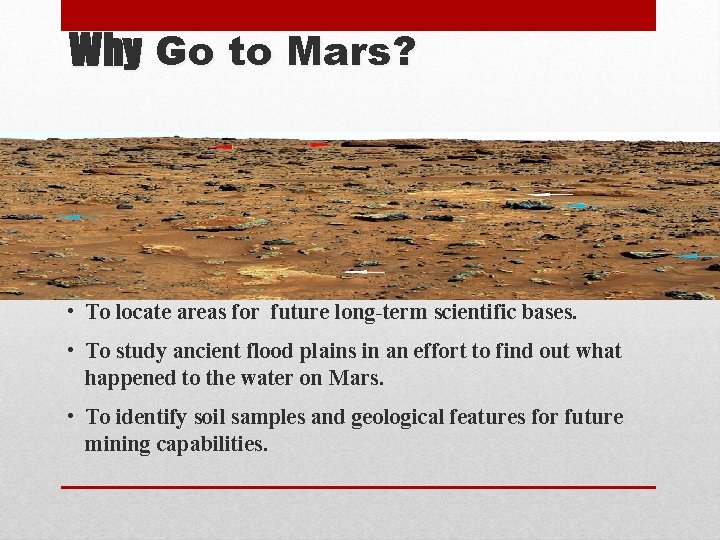 Why Go to Mars?

• To locate areas for  future long-term scientific bases.

• To study ancient flood plains in an effort to find out what happened to the water on Mars.

• To identify soil samples and geological features for future mining capabilities.